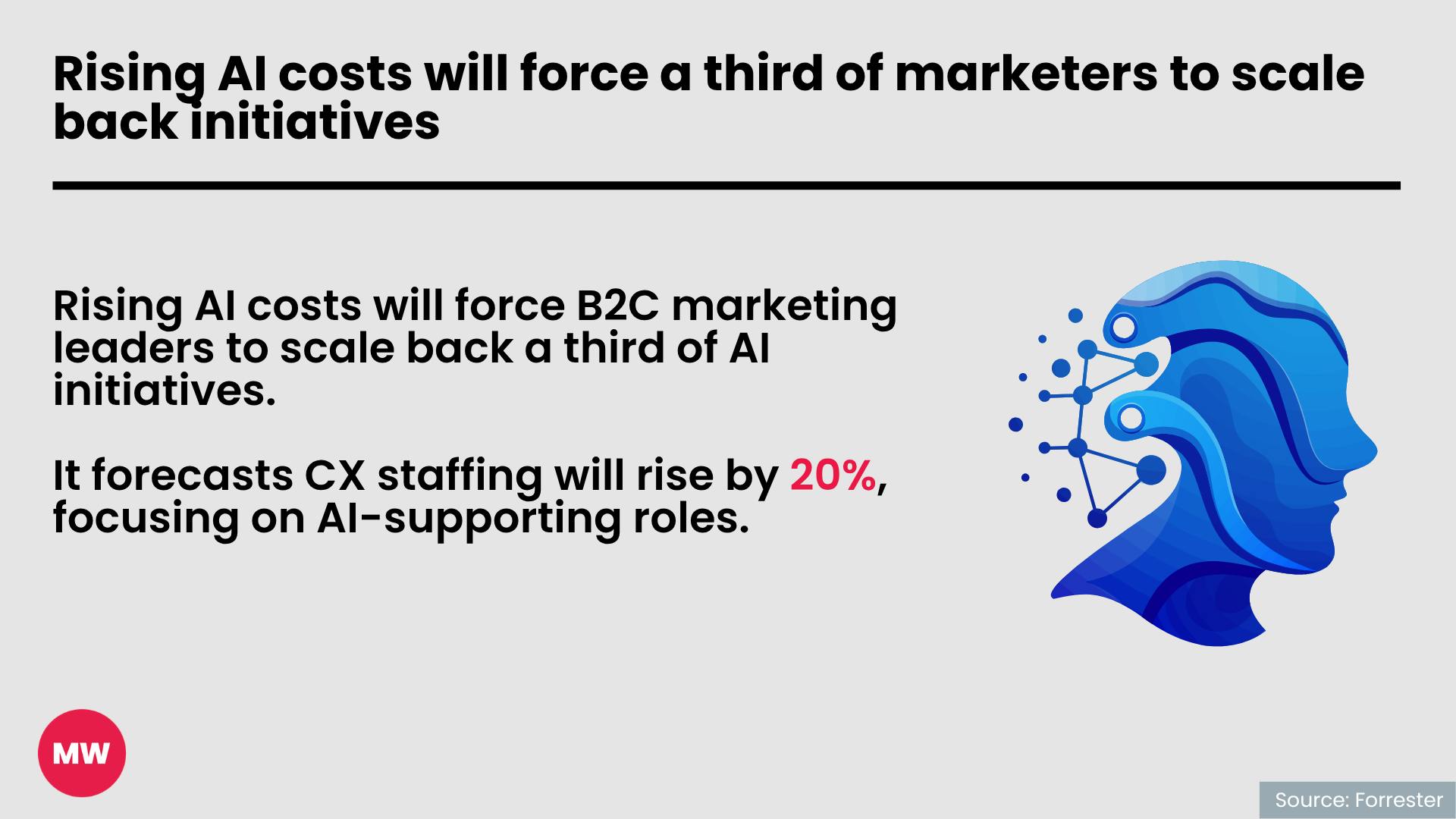 Rising AI costs will force a third of marketers to scale back initiatives

Rising AI costs will force B2C marketing leaders to scale back a third of AI initiatives.

It forecasts CX staffing will rise by 20%, focusing on AI-supporting roles.

MW

Source: Forrester